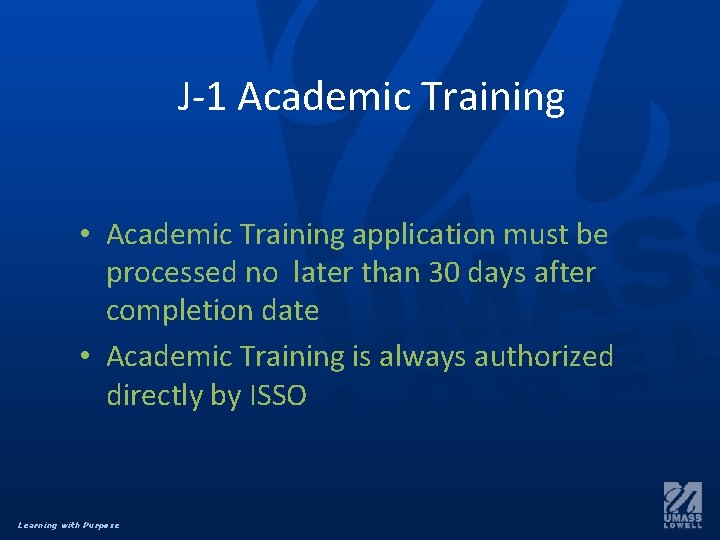 J-1 Academic Training

• Academic Training application must be processed no later than 30 days after completion date
• Academic Training is always authorized directly by ISSO

Learning with Purpose

UMASS LOWELL